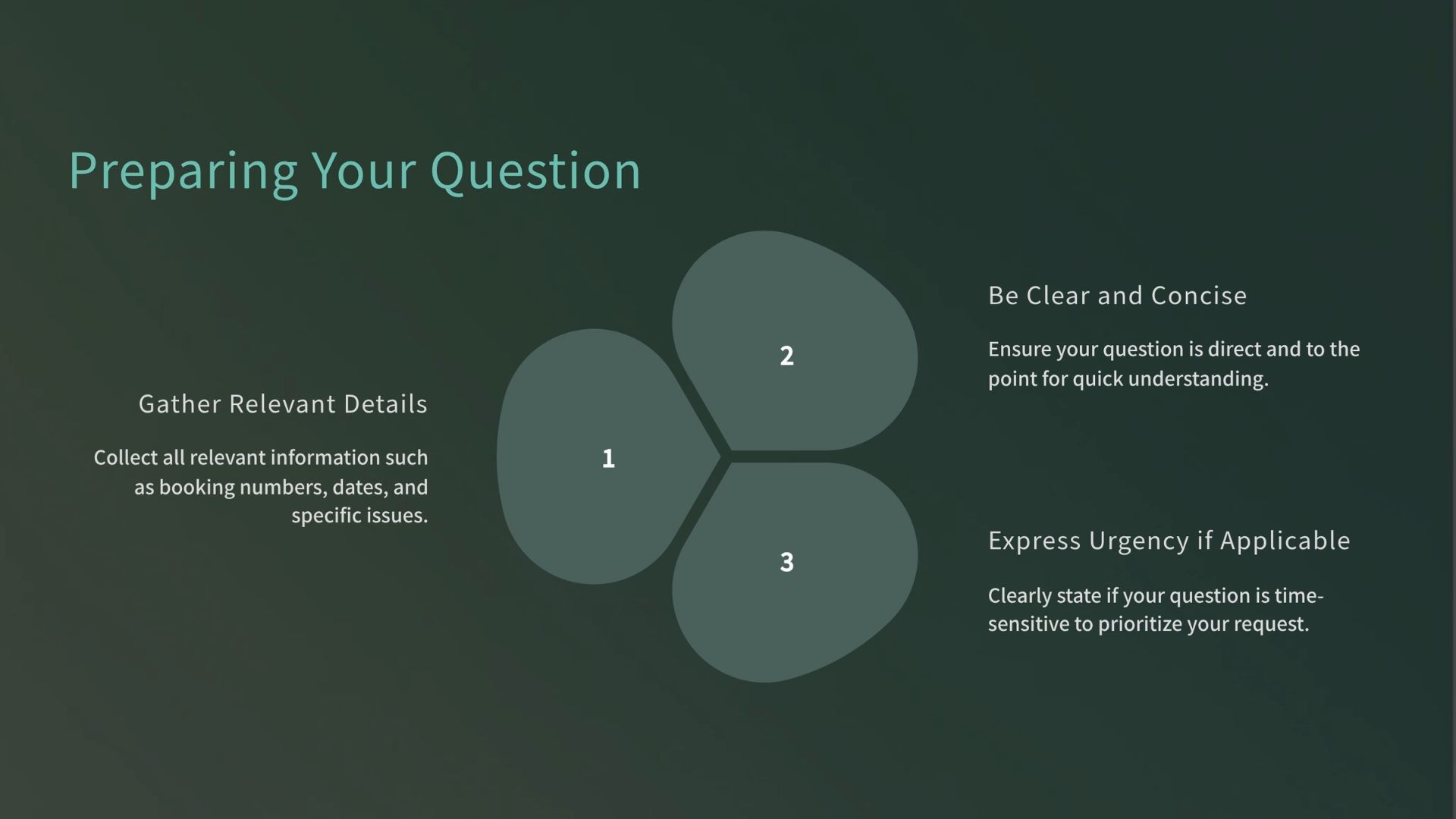 Preparing Your Question

Gather Relevant Details

Collect all relevant information such as booking numbers, dates, and specific issues.

1

2

3

Be Clear and Concise

Ensure your question is direct and to the point for quick understanding.

Express Urgency if Applicable

Clearly state if your question is time-sensitive to prioritize your request.